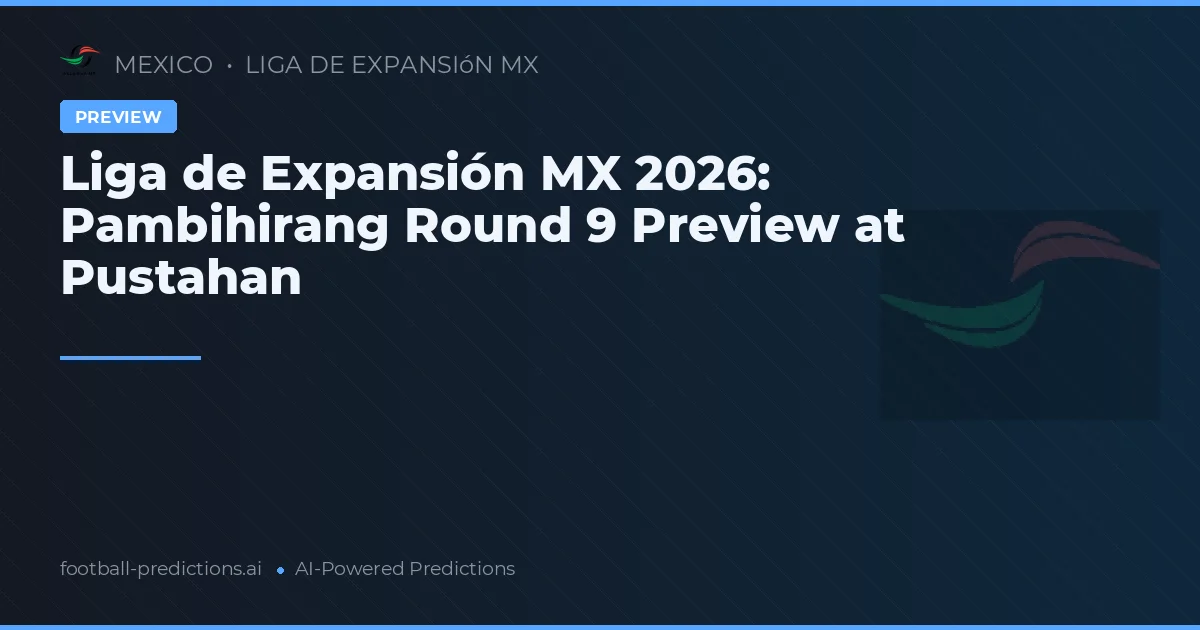 MEXICO • LIGA DE EXPANSIóN MX

PREVIEW

Liga de Expansión MX 2026: Pambihirang Round 9 Preview at Pustahan

football-predictions.ai • AI-Powered Predictions